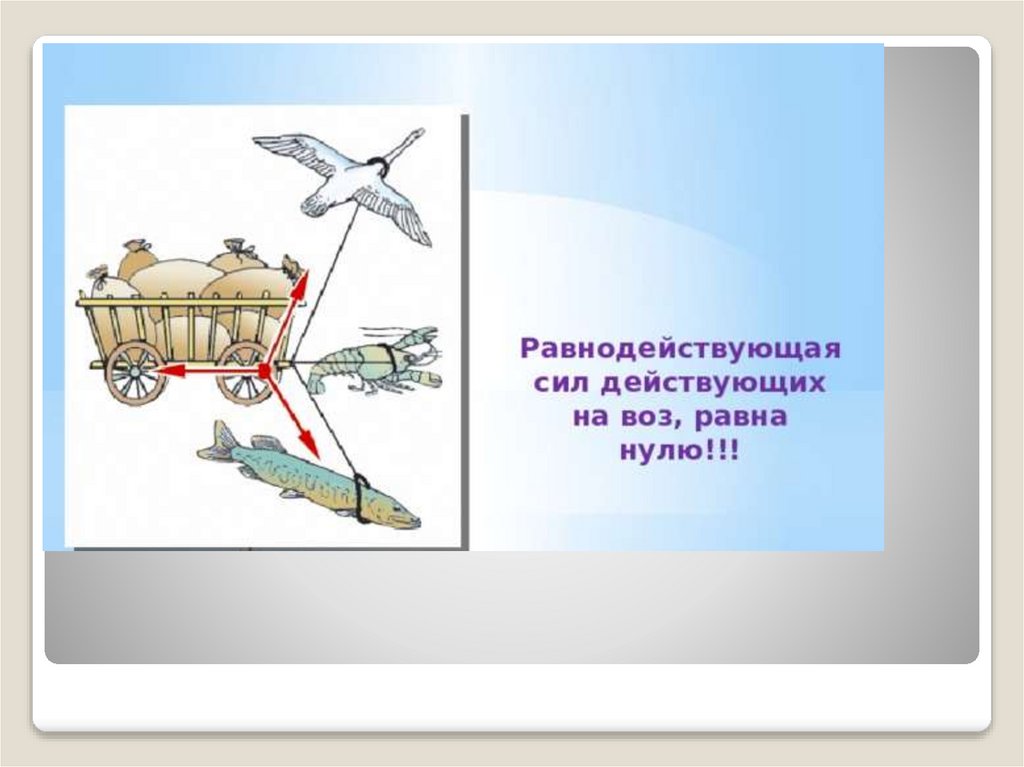 Равнодействующая сил действующих на воз, равна нулю!!!